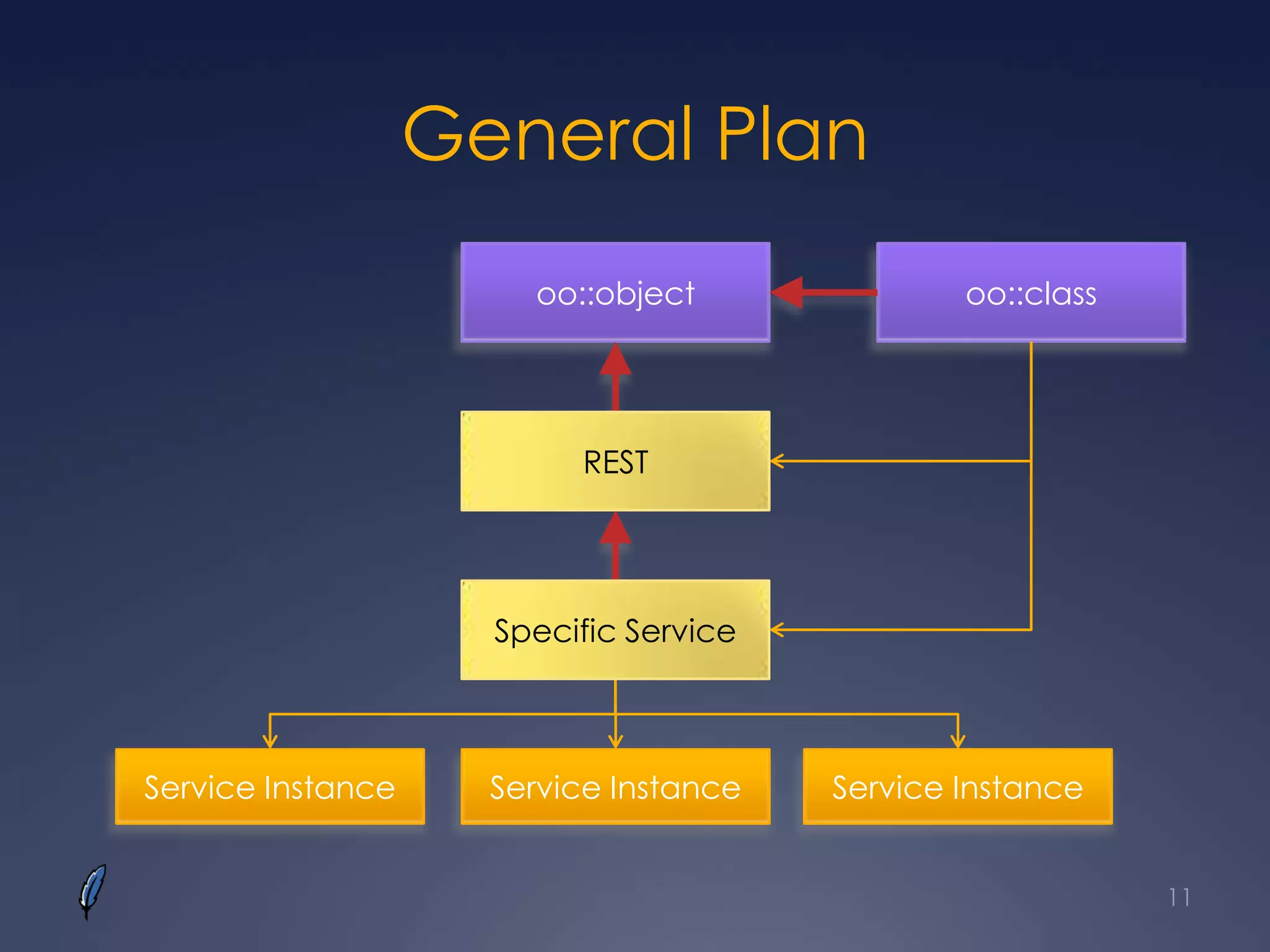 General Plan

oo::object

oo::class

REST

Specific Service

Service Instance

Service Instance

Service Instance

11